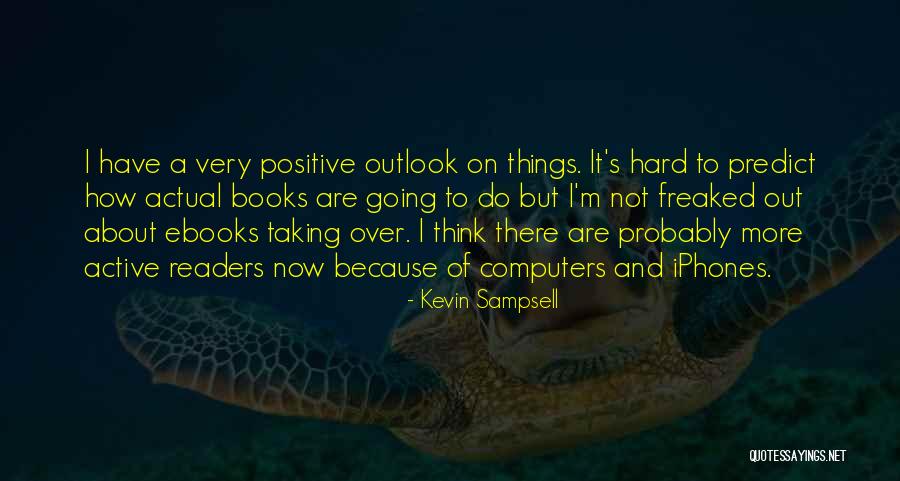 I have a very positive outlook on things. It's hard to predict how actual books are going to do but I'm not freaked out about ebooks taking over. I think there are probably more active readers now because of computers and iPhones.

- Kevin Sampsell

QUOTESSAYINGS.NET